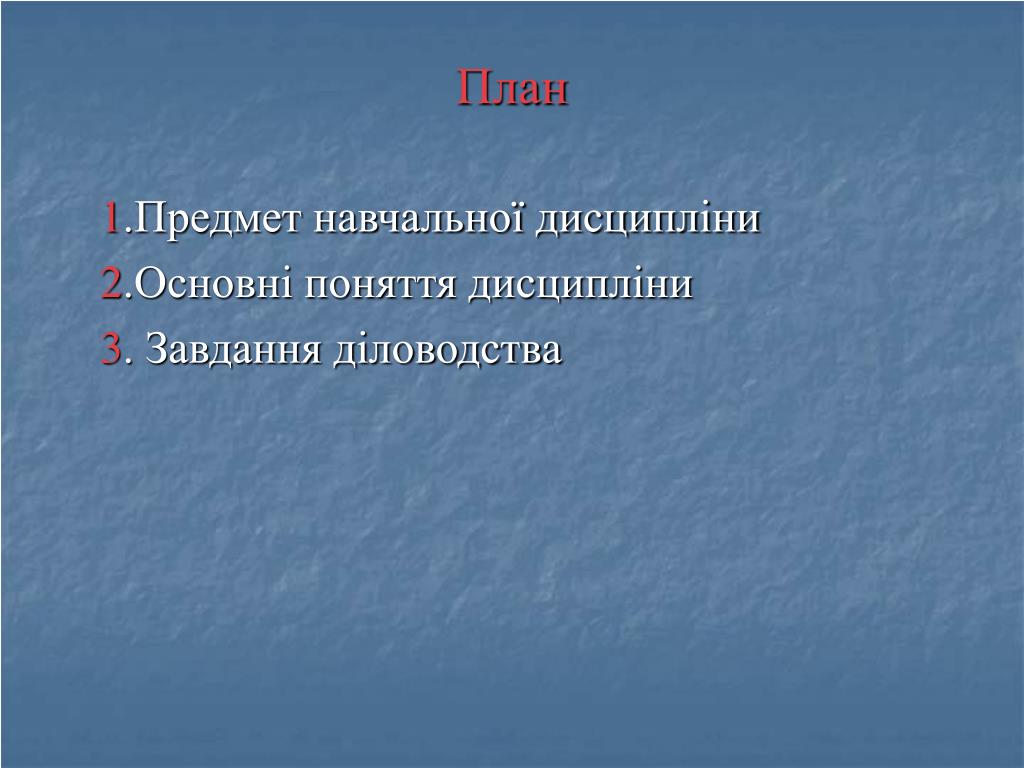 План

1.Предмет навчальної дисципліни
2.Основні поняття дисципліни
3. Завдання діловодства